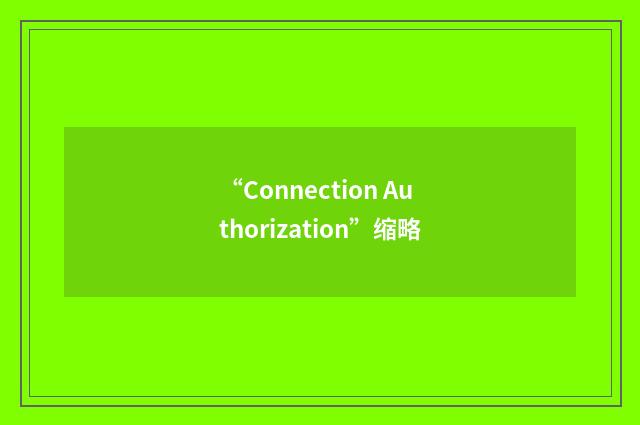 “Connection Authorization”缩略